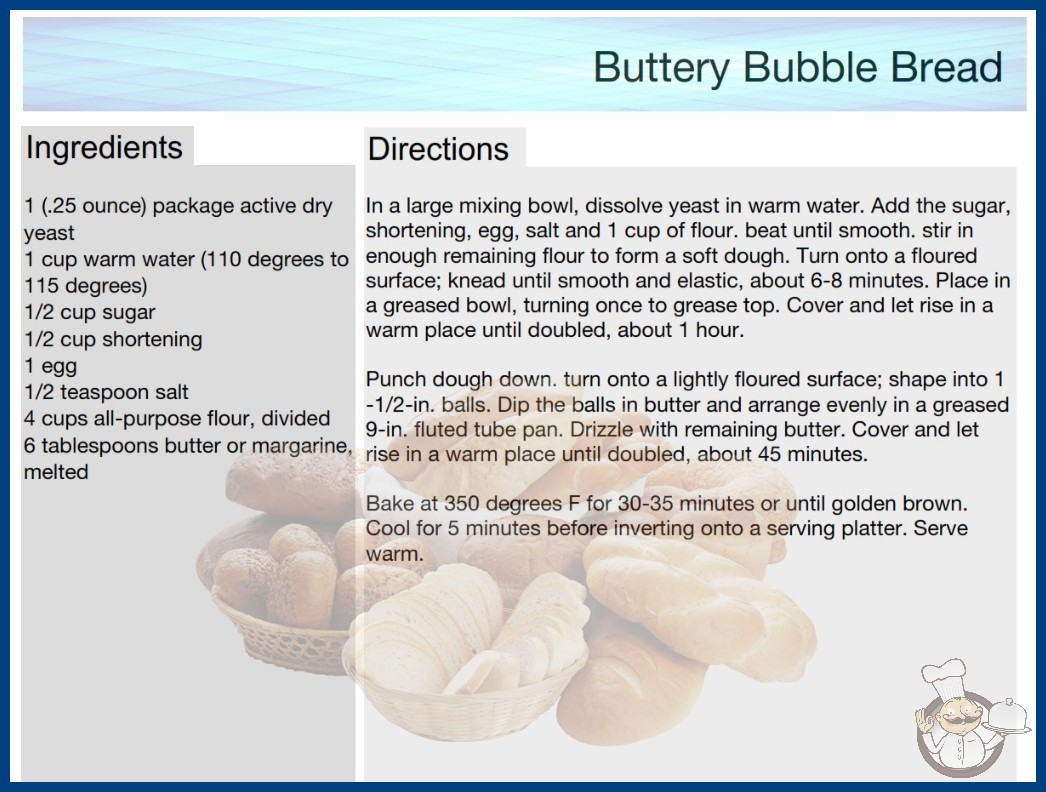 Buttery Bubble Bread

Ingredients

1 (.25 ounce) package active dry yeast
1 cup warm water (110 degrees to 115 degrees)
1/2 cup sugar
1/2 cup shortening
1 egg
1/2 teaspoon salt
4 cups all-purpose flour, divided
6 tablespoons butter or margarine, melted

Directions

In a large mixing bowl, dissolve yeast in warm water. Add the sugar, shortening, egg, salt and 1 cup of flour. beat until smooth. stir in enough remaining flour to form a soft dough. Turn onto a floured surface; knead until smooth and elastic, about 6-8 minutes. Place in a greased bowl, turning once to grease top. Cover and let rise in a warm place until doubled, about 1 hour.

Punch dough down. turn onto a lightly floured surface; shape into 1 -1/2-in. balls. Dip the balls in butter and arrange evenly in a greased 9-in. fluted tube pan. Drizzle with remaining butter. Cover and let rise in a warm place until doubled, about 45 minutes.

Bake at 350 degrees F for 30-35 minutes or until golden brown. Cool for 5 minutes before inverting onto a serving platter. Serve warm.